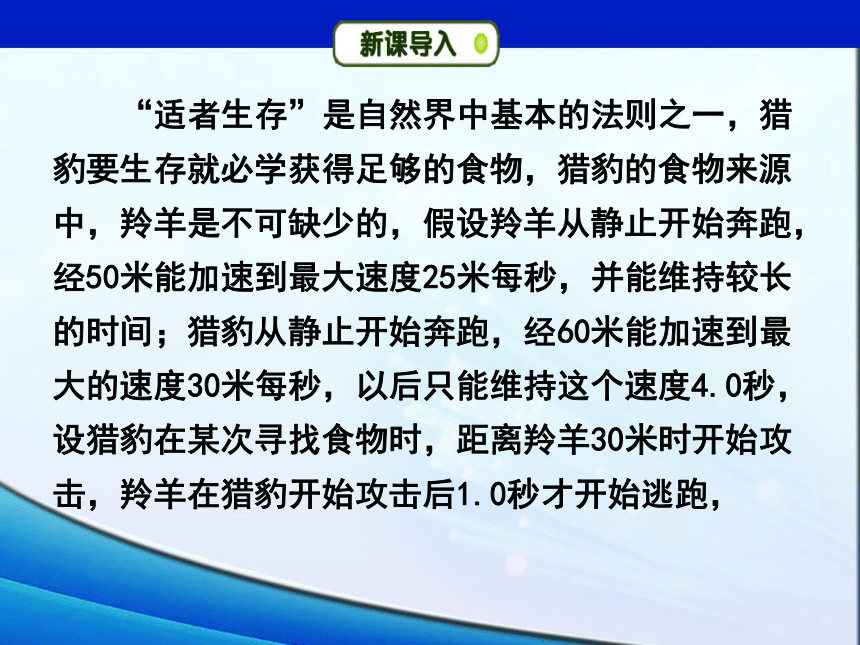 新课导入

“适者生存”是自然界中基本的法则之一，猎豹要生存就必学获得足够的食物，猎豹的食物来源中，羚羊是不可缺少的，假设羚羊从静止开始奔跑，经50米能加速到最大速度25米每秒，并能维持较长的时间；猎豹从静止开始奔跑，经60米能加速到最大的速度30米每秒，以后只能维持这个速度4.0秒，设猎豹在某次寻找食物时，距离羚羊30米时开始攻击，羚羊在猎豹开始攻击后1.0秒才开始逃跑，